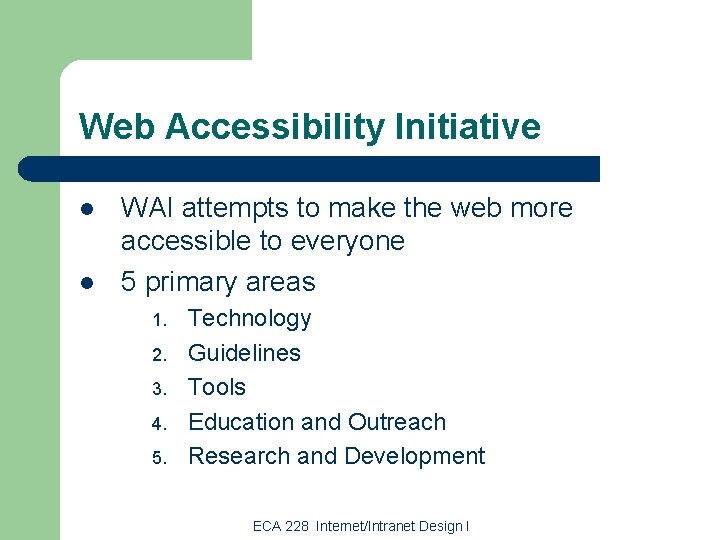 Web Accessibility Initiative

- WAI attempts to make the web more accessible to everyone
- 5 primary areas
  1. Technology
  2. Guidelines
  3. Tools
  4. Education and Outreach
  5. Research and Development

ECA 228 Internet/Intranet Design I